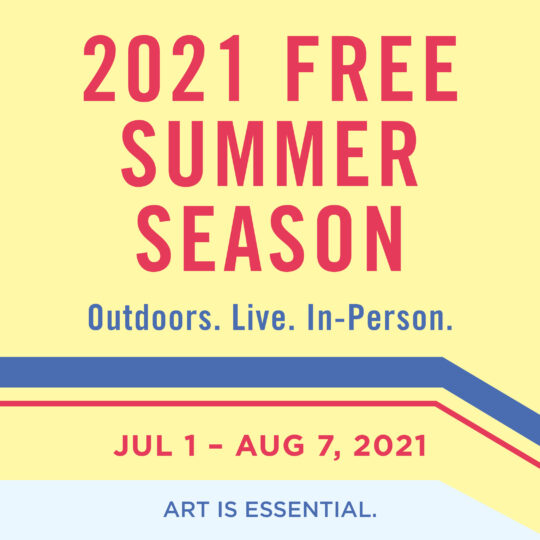 2021 FREE SUMMER SEASON

Outdoors. Live. In-Person.

JUL 1 – AUG 7, 2021

ART IS ESSENTIAL.